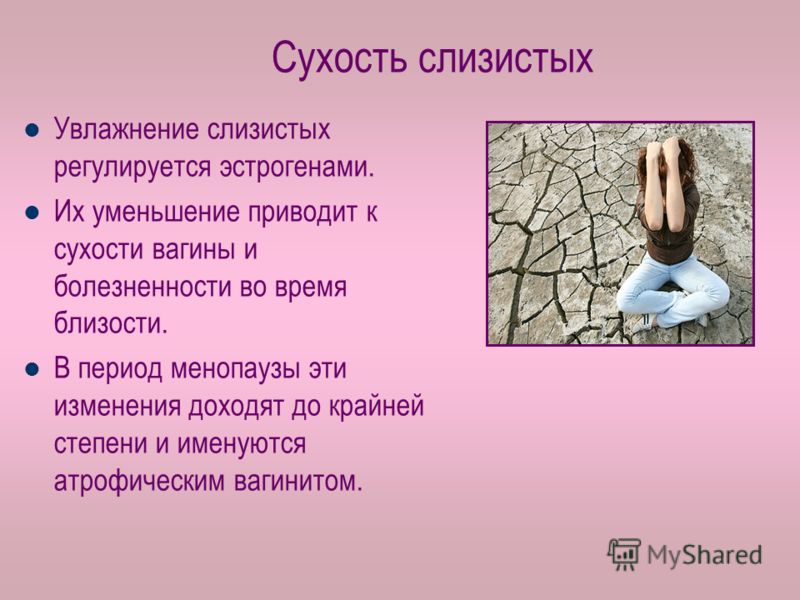 Сухость слизистых

- Увлажнение слизистых регулируется эстрогенами.
- Их уменьшение приводит к сухости вагины и болезненности во время близости.
- В период менопаузы эти изменения доходят до крайней степени и именуются атрофическим вагинитом.

MyShared